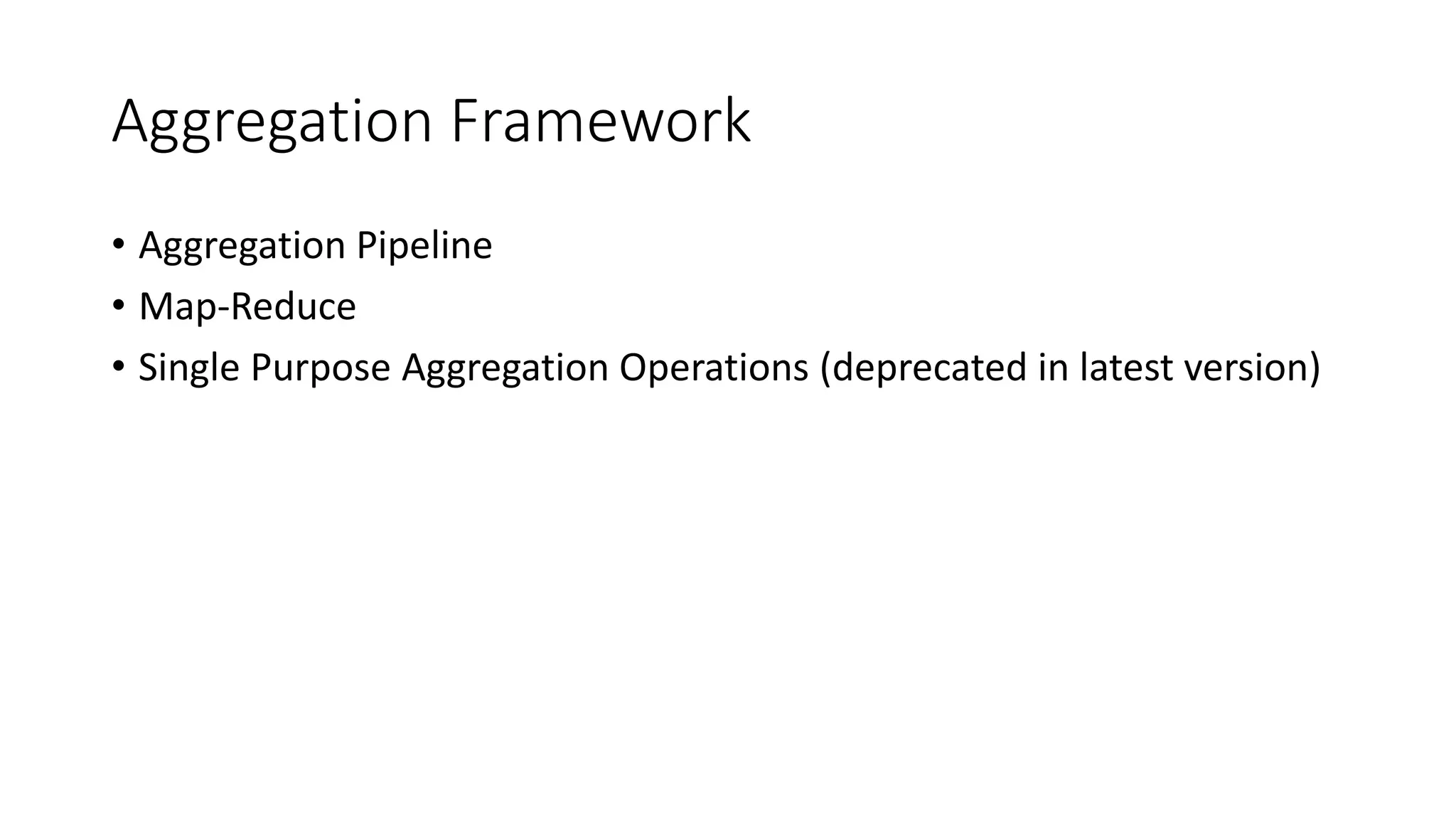 Aggregation Framework

• Aggregation Pipeline
• Map-Reduce
• Single Purpose Aggregation Operations (deprecated in latest version)